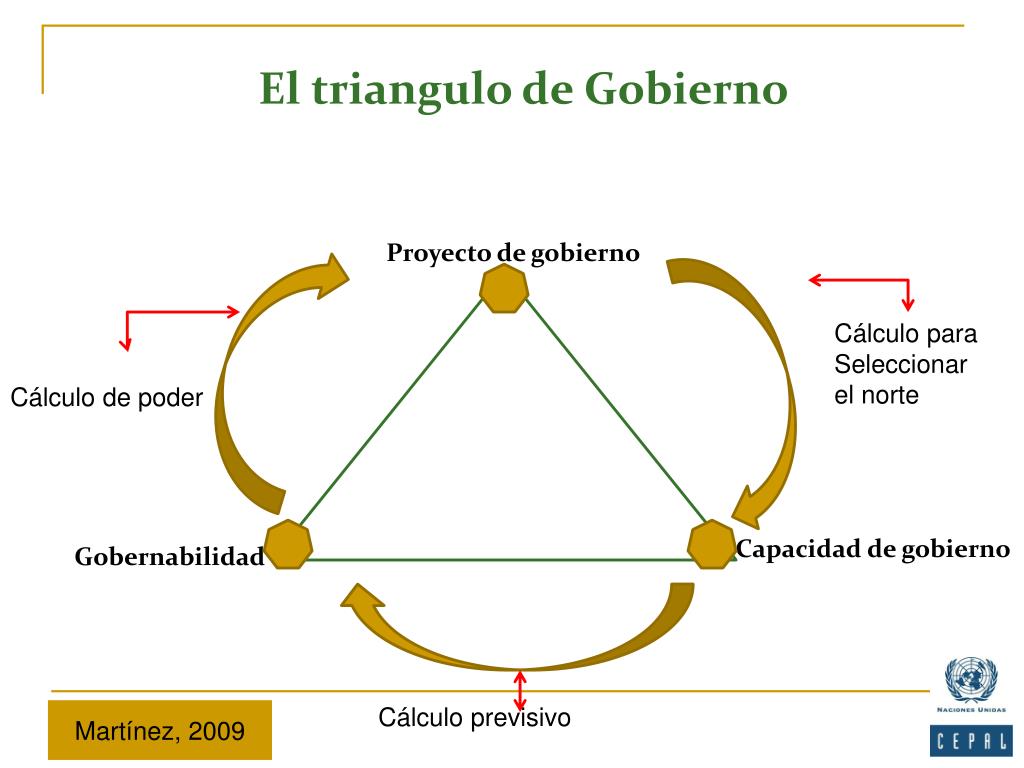 El triangulo de Gobierno

Proyecto de gobierno

Cálculo para Seleccionar el norte

Cálculo de poder

Gobernabilidad

Capacidad de gobierno

Cálculo previsivo

Martínez, 2009

NACIONES UNIDAS

CEPAL